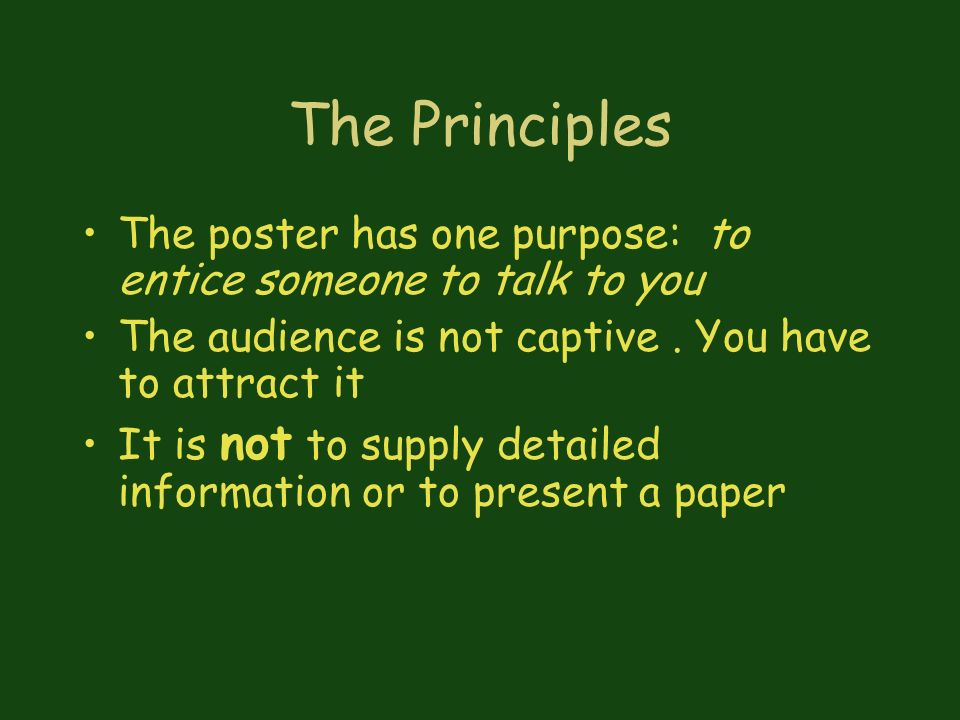 The Principles

• The poster has one purpose: to entice someone to talk to you

• The audience is not captive . You have to attract it

• It is not to supply detailed information or to present a paper